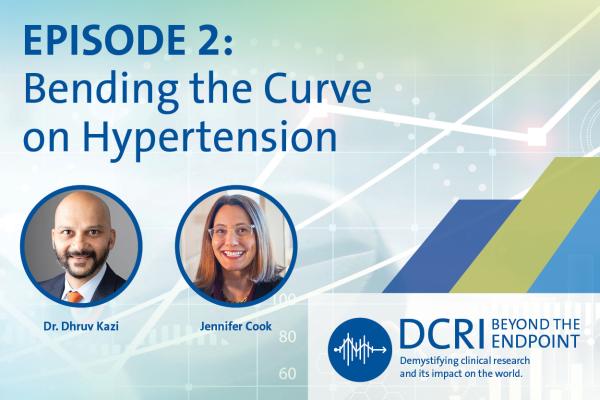 EPISODE 2:
Bending the Curve on Hypertension

Dr. Dhruv Kazi

Jennifer Cook

100

80

60

DCRI BEYOND THE ENDPOINT
Demystifying clinical research and its impact on the world.